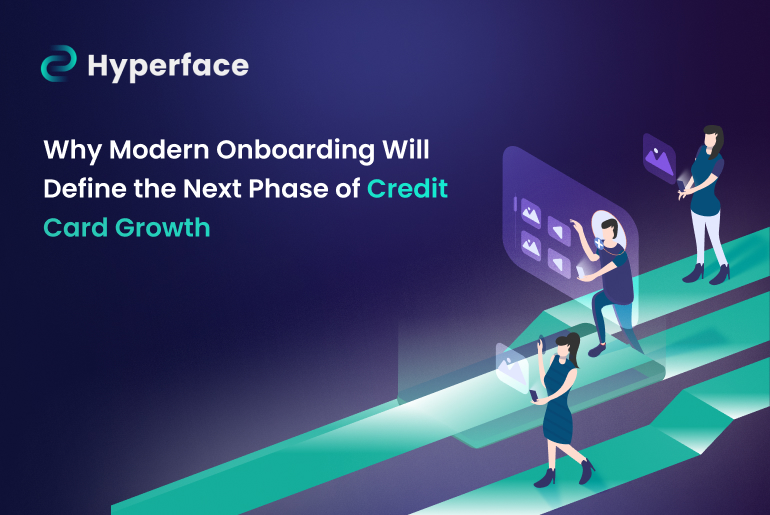 Hyperface

Why Modern Onboarding Will Define the Next Phase of Credit Card Growth